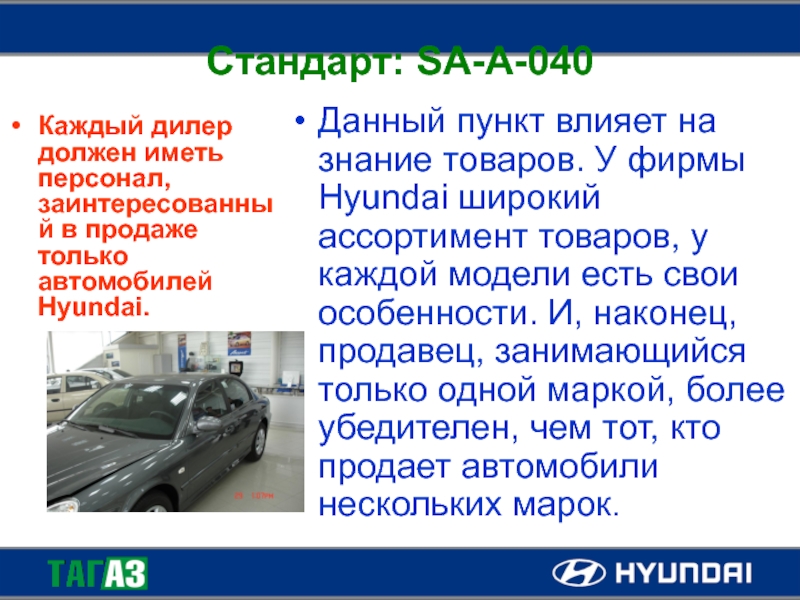 Стандарт: SA-A-040

• Каждый дилер должен иметь персонал, заинтересованный в продаже только автомобилей Hyundai.

• Данный пункт влияет на знание товаров. У фирмы Hyundai широкий ассортимент товаров, у каждой модели есть свои особенности. И, наконец, продавец, занимающийся только одной маркой, более убедителен, чем тот, кто продает автомобили нескольких марок.

ТАГАЗ

HYUNDAI